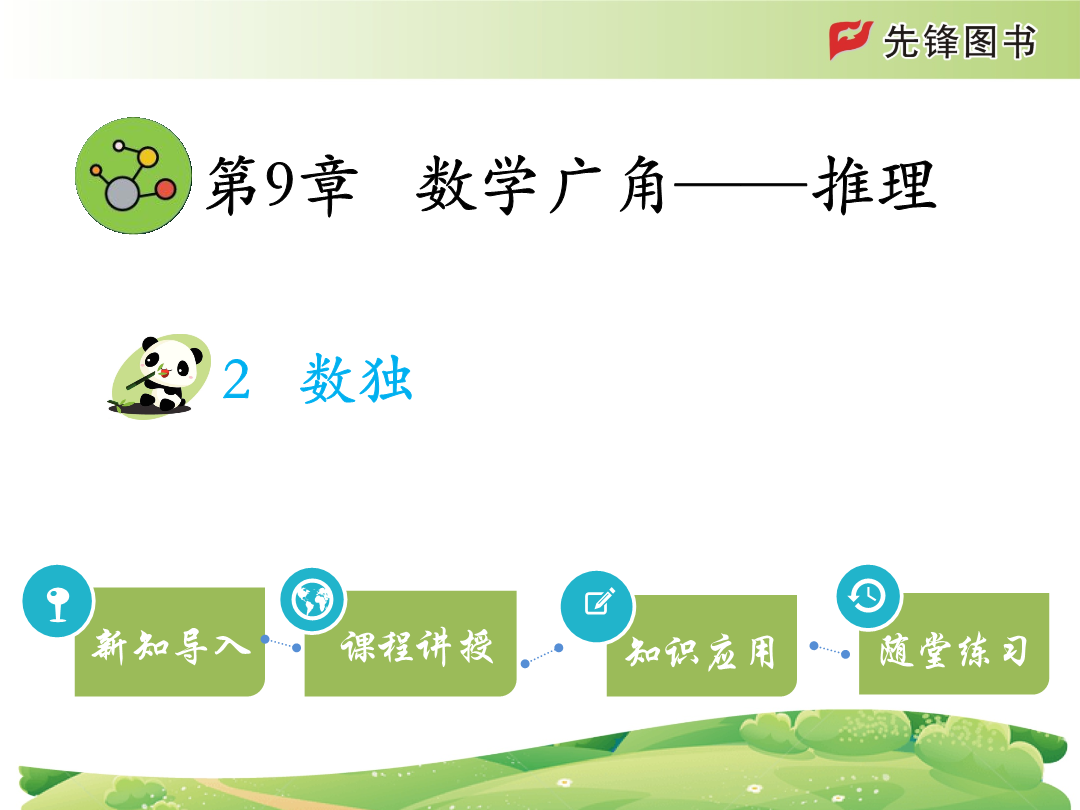 先锋图书

第9章　数学广角——推理

2　数独

新知导入

课程讲授

知识应用

随堂练习